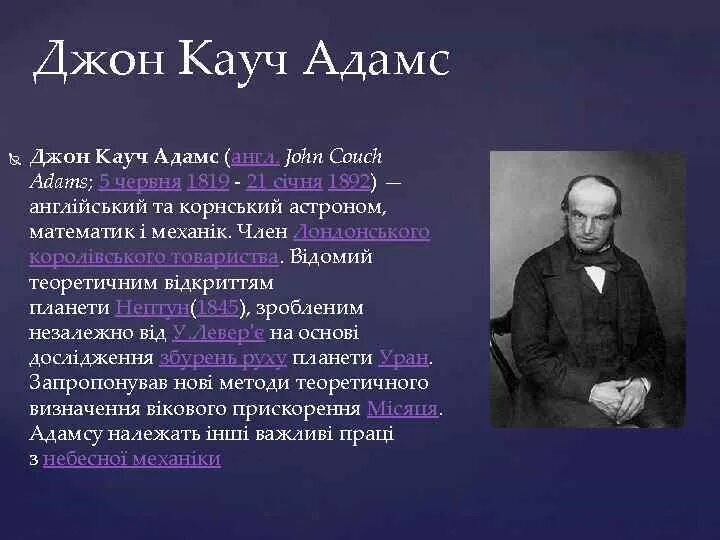 Джон Кауч Адамс

Джон Кауч Адамс (англ. John Couch Adams; 5 червня 1819 - 21 січня 1892) — англійський та корнський астроном, математик і механік. Член Лондонського королівського товариства. Відомий теоретичним відкриттям планети Нептун(1845), зробленим незалежно від У.Левер'є на основі дослідження збурень руху планети Уран. Запропонував нові методи теоретичного визначення вікового прискорення Місяця. Адамсу належать інші важливі праці з небесної механіки